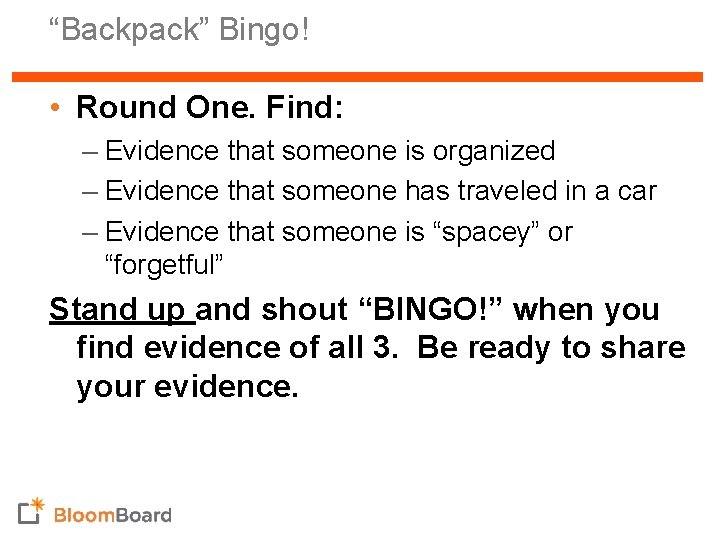 “Backpack” Bingo!

• Round One. Find:
– Evidence that someone is organized
– Evidence that someone has traveled in a car
– Evidence that someone is “spacey” or “forgetful”

Stand up and shout “BINGO!” when you find evidence of all 3. Be ready to share your evidence.

BloomBoard